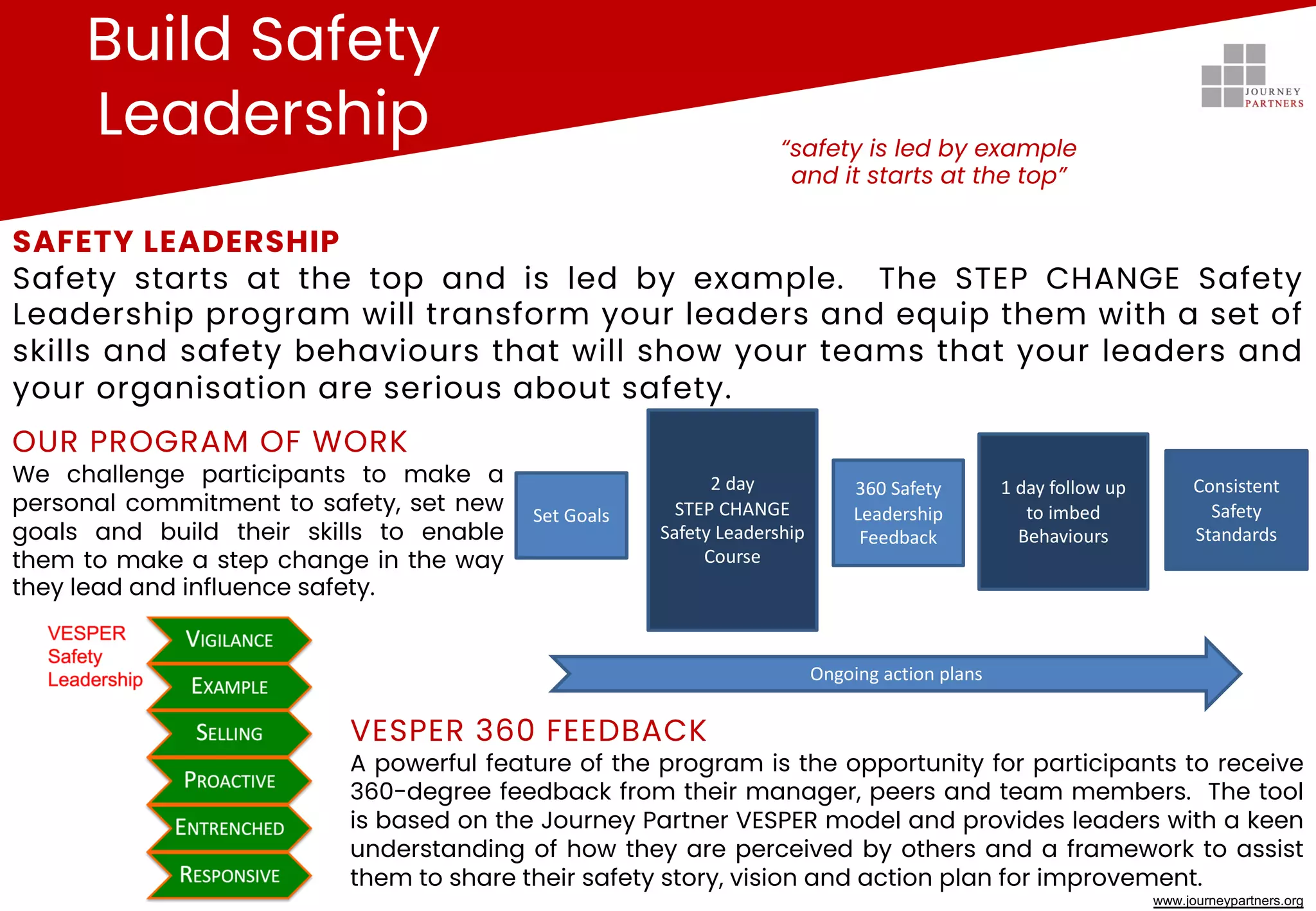 Build Safety Leadership

JOURNEY PARTNERS

"safety is led by example and it starts at the top"

SAFETY LEADERSHIP

Safety starts at the top and is led by example. The STEP CHANGE Safety Leadership program will transform your leaders and equip them with a set of skills and safety behaviours that will show your teams that your leaders and your organisation are serious about safety.

OUR PROGRAM OF WORK

We challenge participants to make a personal commitment to safety, set new goals and build their skills to enable them to make a step change in the way they lead and influence safety.

Set Goals

2 day STEP CHANGE Safety Leadership Course

360 Safety Leadership Feedback

1 day follow up to imbed Behaviours

Consistent Safety Standards

Ongoing action plans

VESPER Safety Leadership

VIGILANCE

EXAMPLE

SELLING

PROACTIVE

ENTRENCHED

RESPONSIVE

VESPER 360 FEEDBACK

A powerful feature of the program is the opportunity for participants to receive 360-degree feedback from their manager, peers and team members. The tool is based on the Journey Partner VESPER model and provides leaders with a keen understanding of how they are perceived by others and a framework to assist them to share their safety story, vision and action plan for improvement.

www.journeypartners.org